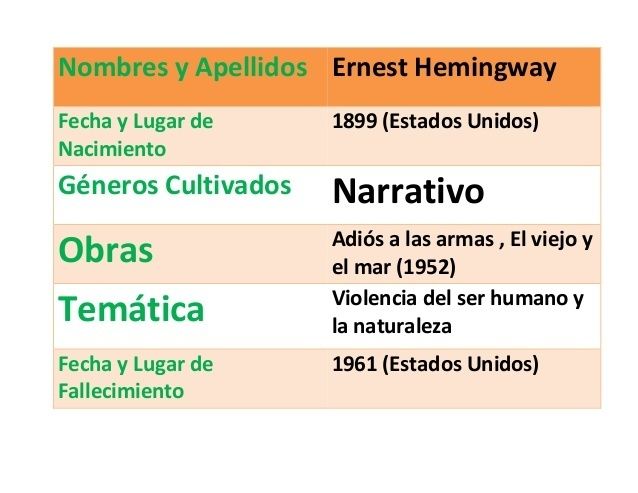 | Nombres y Apellidos | Ernest Hemingway |
|---|---|
| Fecha y Lugar de Nacimiento | 1899 (Estados Unidos) |
| Géneros Cultivados | Narrativo |
| Obras | Adiós a las armas , El viejo y el mar (1952) |
| Temática | Violencia del ser humano y la naturaleza |
| Fecha y Lugar de Fallecimiento | 1961 (Estados Unidos) |